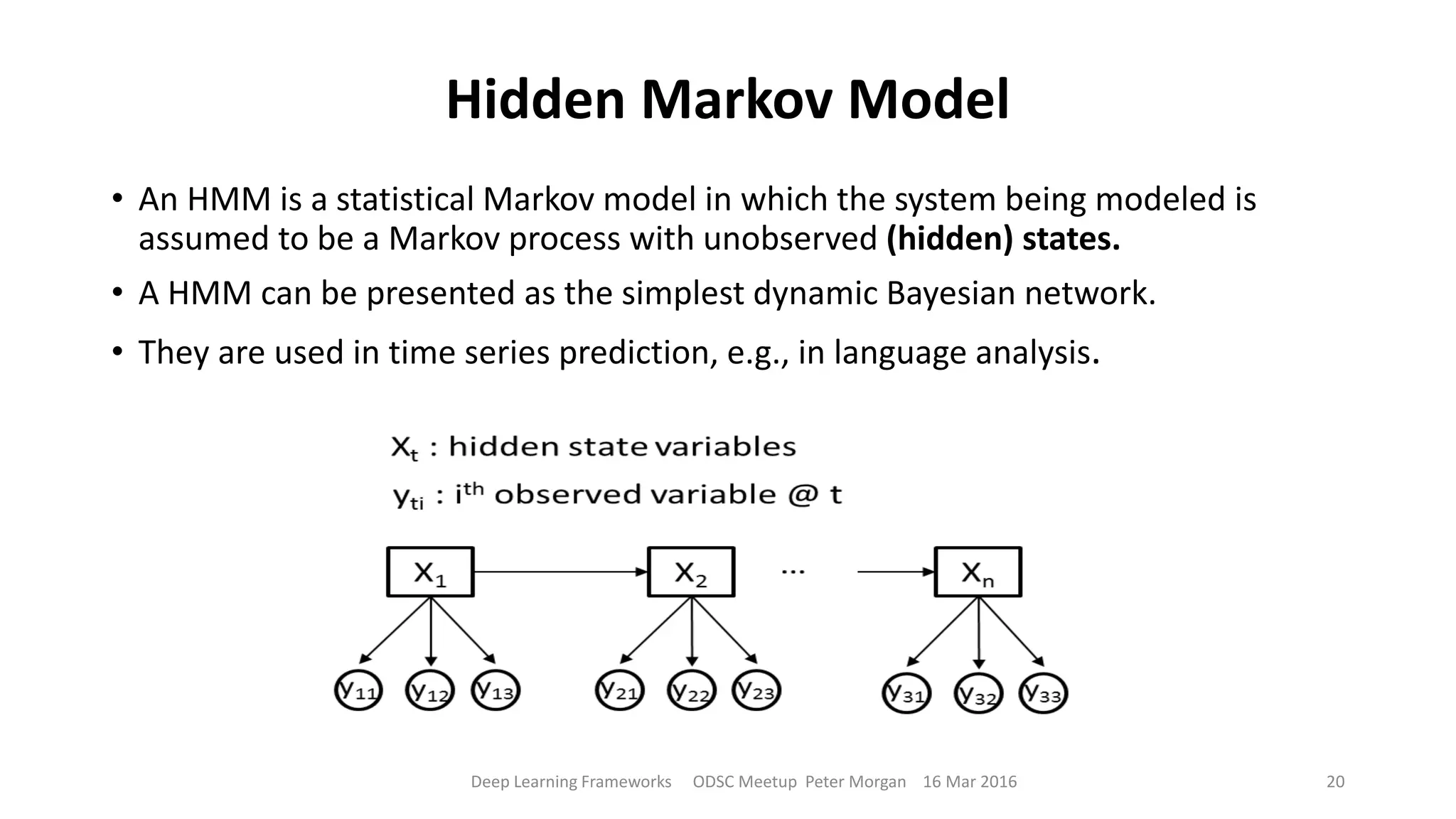 Hidden Markov Model

• An HMM is a statistical Markov model in which the system being modeled is assumed to be a Markov process with unobserved **(hidden) states.**

• A HMM can be presented as the simplest dynamic Bayesian network.

• They are used in time series prediction, e.g., in language analysis.

$X_t$ : hidden state variables

$y_{ti}$ : $i^{th}$ observed variable @ t

$X_1$ $X_2$ ... $X_n$

$y_{11}$ $y_{12}$ $y_{13}$ $y_{21}$ $y_{22}$ $y_{23}$ $y_{31}$ $y_{32}$ $y_{33}$

Deep Learning Frameworks ODSC Meetup Peter Morgan 16 Mar 2016 20